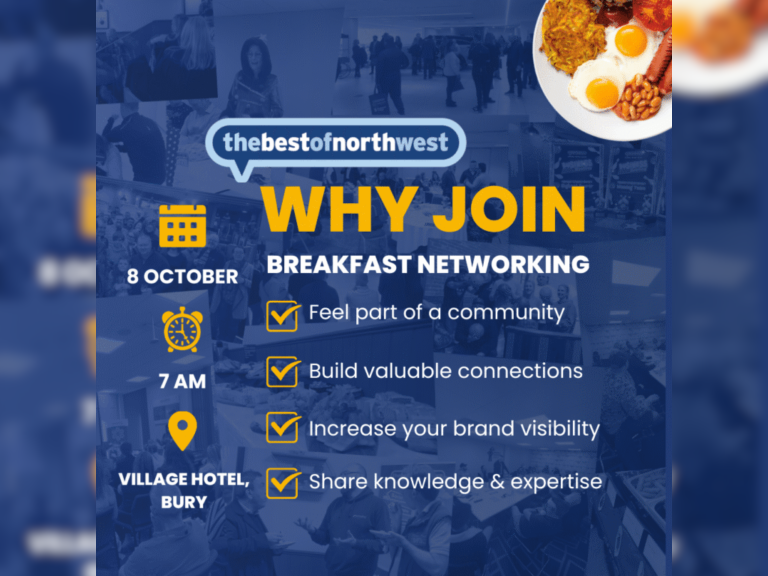 thebestofnorthwest

WHY JOIN

BREAKFAST NETWORKING

8 OCTOBER

7 AM

VILLAGE HOTEL, BURY

Feel part of a community

Build valuable connections

Increase your brand visibility

Share knowledge & expertise